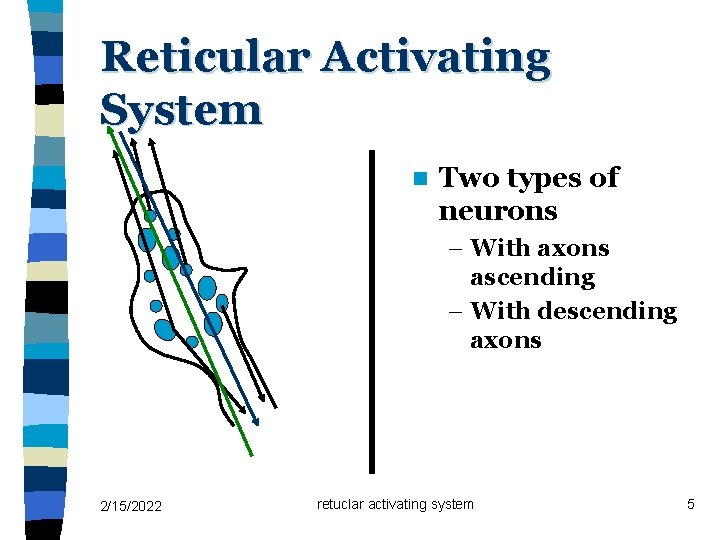 Reticular Activating System

Two types of neurons
– With axons ascending
– With descending axons

2/15/2022

retuclar activating system

5